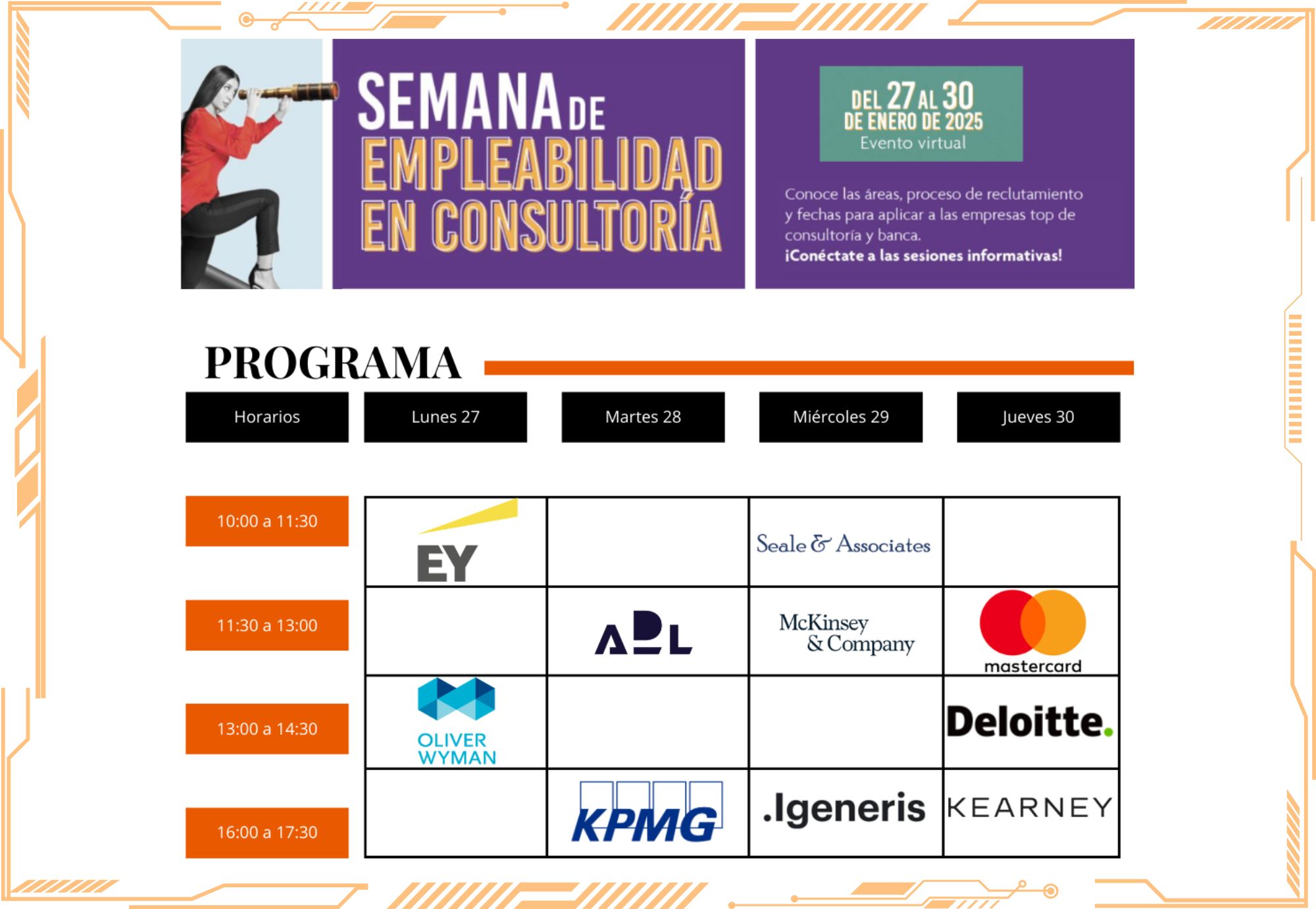 SEMANA DE EMPLEABILIDAD EN CONSULTORÍA

DEL 27 AL 30 DE ENERO DE 2025
Evento virtual

Conoce las áreas, proceso de reclutamiento y fechas para aplicar a las empresas top de consultoría y banca.
¡Conéctate a las sesiones informativas!

PROGRAMA

| Horarios | Lunes 27 | Martes 28 | Miércoles 29 | Jueves 30 |
|---|---|---|---|---|
| 10:00 a 11:30 | EY | | Seale & Associates | |
| 11:30 a 13:00 | | ADL | McKinsey & Company | mastercard |
| 13:00 a 14:30 | OLIVER WYMAN | | | Deloitte. |
| 16:00 a 17:30 | | KPMG | .Igeneris | KEARNEY |